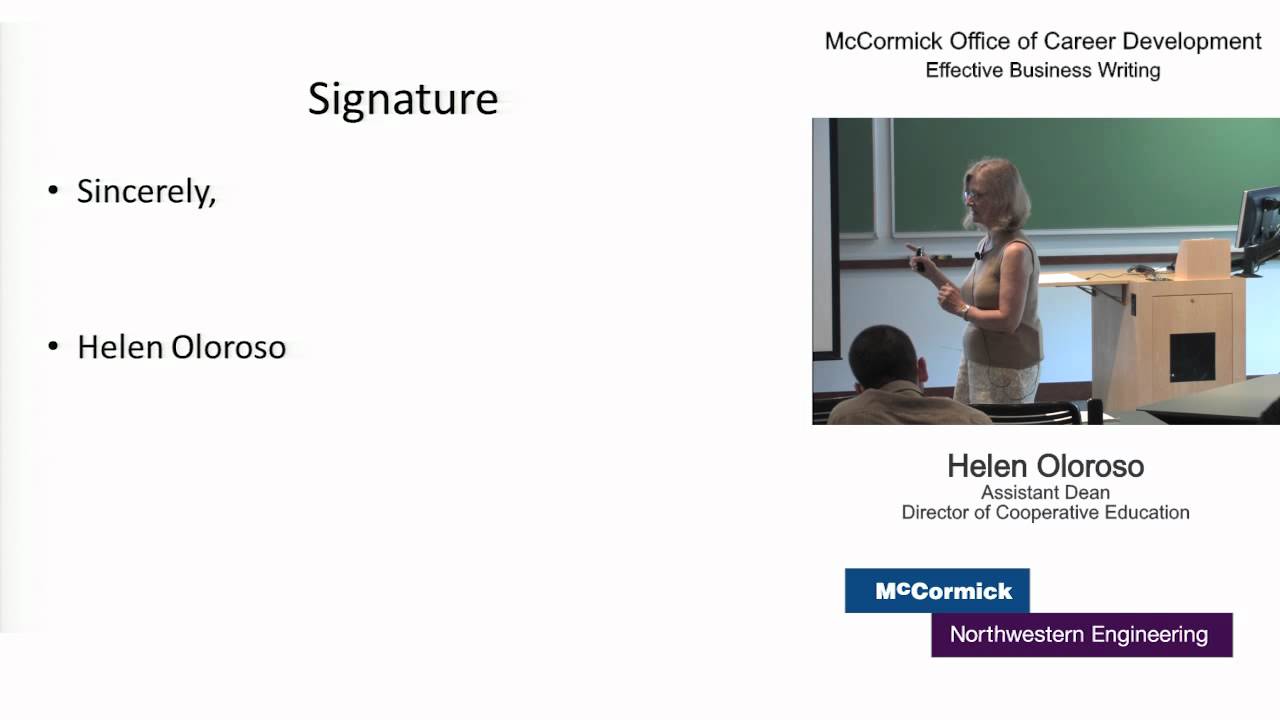 Signature

• Sincerely,

• Helen Oloroso

McCormick Office of Career Development
Effective Business Writing

Helen Oloroso
Assistant Dean
Director of Cooperative Education

McCormick
Northwestern Engineering